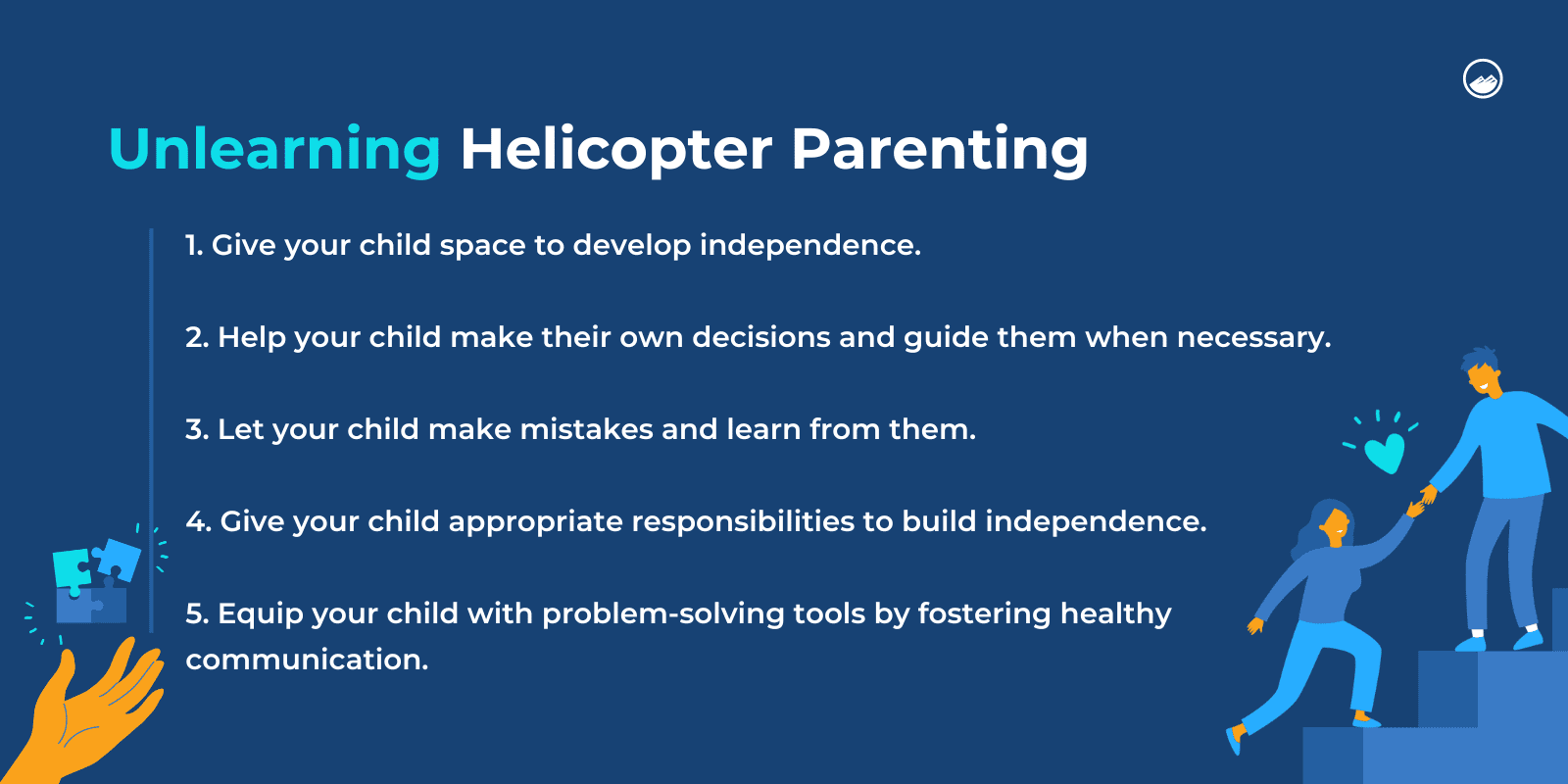 Unlearning Helicopter Parenting

1. Give your child space to develop independence.

2. Help your child make their own decisions and guide them when necessary.

3. Let your child make mistakes and learn from them.

4. Give your child appropriate responsibilities to build independence.

5. Equip your child with problem-solving tools by fostering healthy communication.